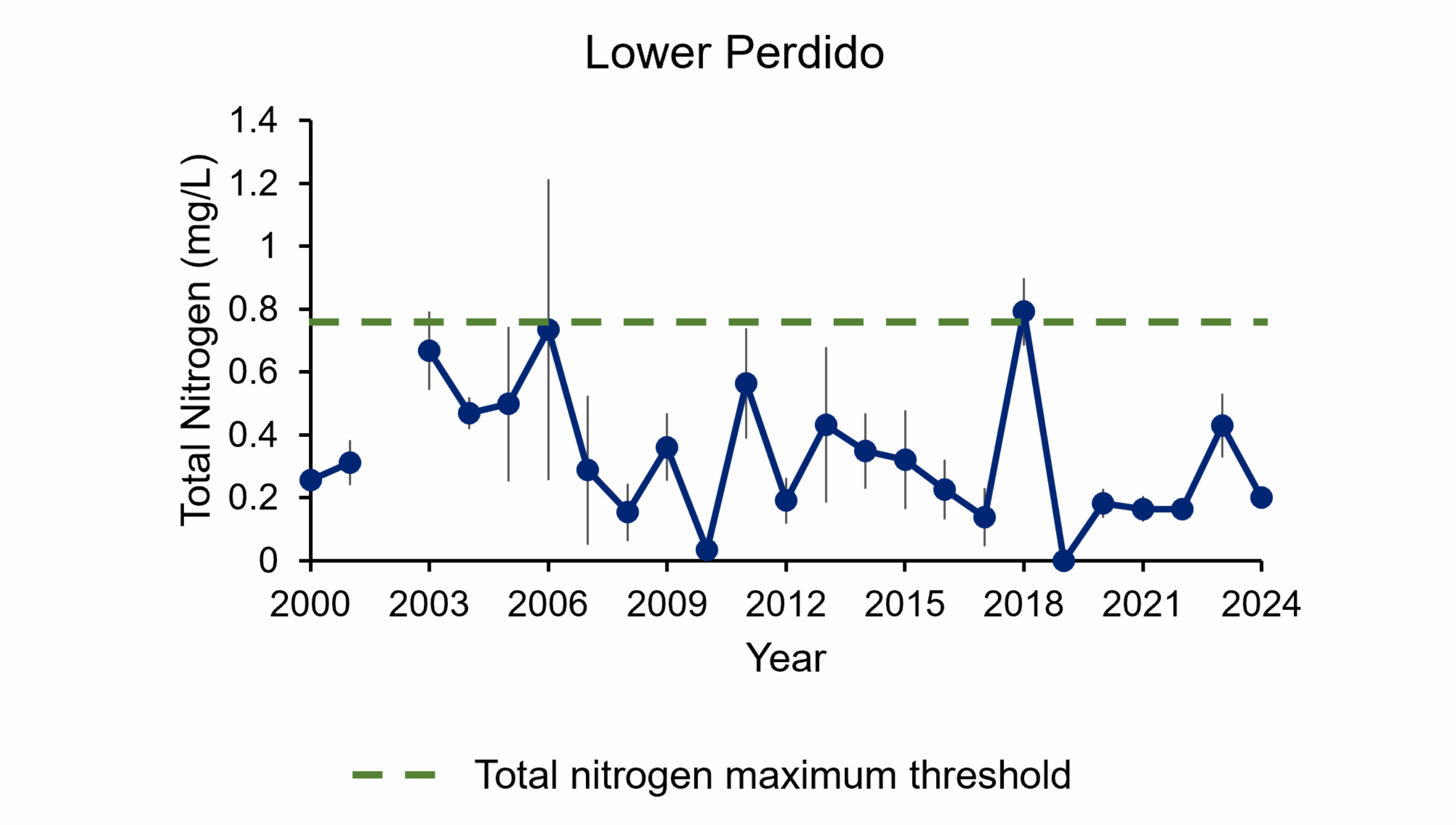 Lower Perdido

Total Nitrogen (mg/L)

1.4
1.2
1
0.8
0.6
0.4
0.2
0

2000 2003 2006 2009 2012 2015 2018 2021 2024

Year

Total nitrogen maximum threshold